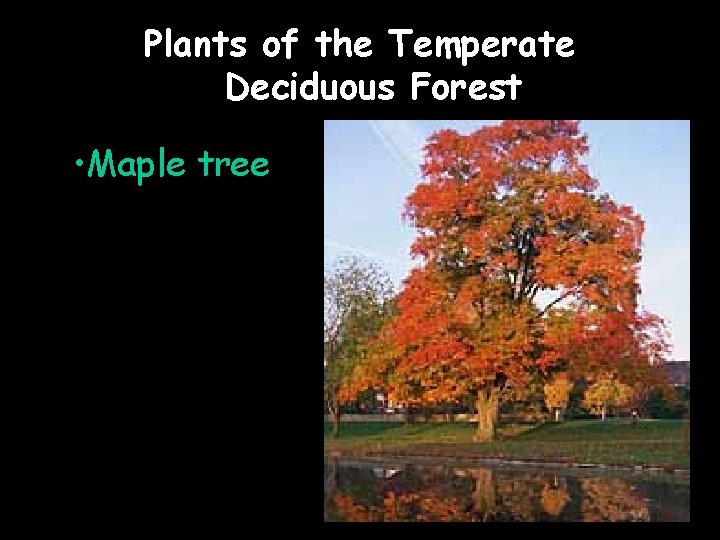 Plants of the Temperate Deciduous Forest

•Maple tree